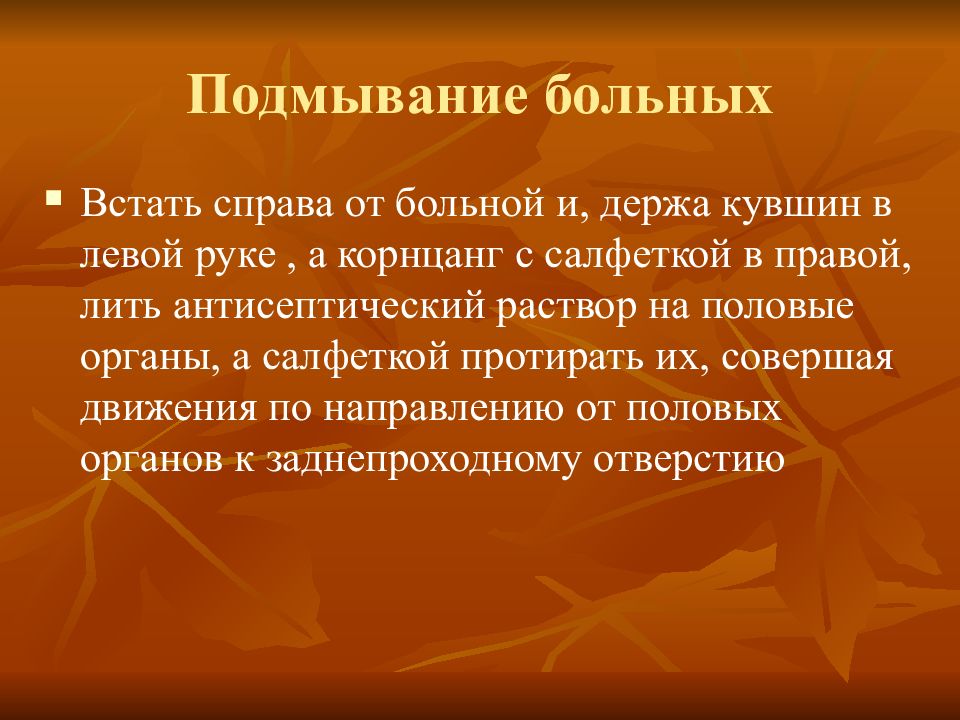 Подмывание больных

Встать справа от больной и, держа кувшин в левой руке , а корнцанг с салфеткой в правой, лить антисептический раствор на половые органы, а салфеткой протирать их, совершая движения по направлению от половых органов к заднепроходному отверстию